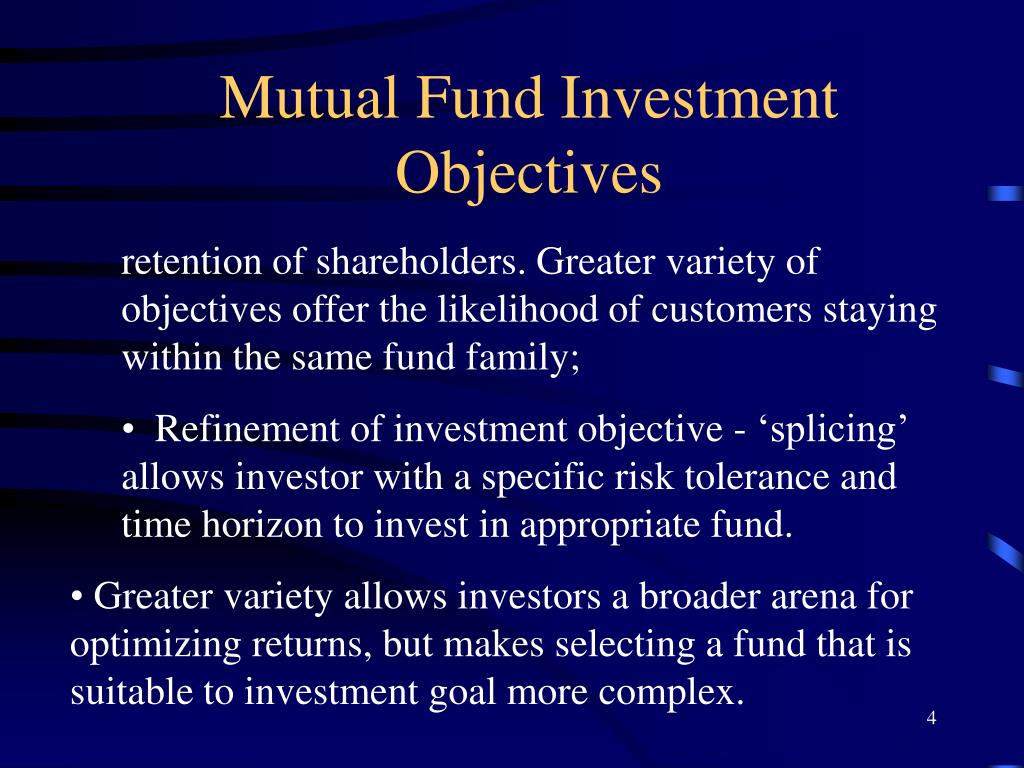 Mutual Fund Investment Objectives

retention of shareholders. Greater variety of objectives offer the likelihood of customers staying within the same fund family;

• Refinement of investment objective - ‘splicing’ allows investor with a specific risk tolerance and time horizon to invest in appropriate fund.

• Greater variety allows investors a broader arena for optimizing returns, but makes selecting a fund that is suitable to investment goal more complex.

4